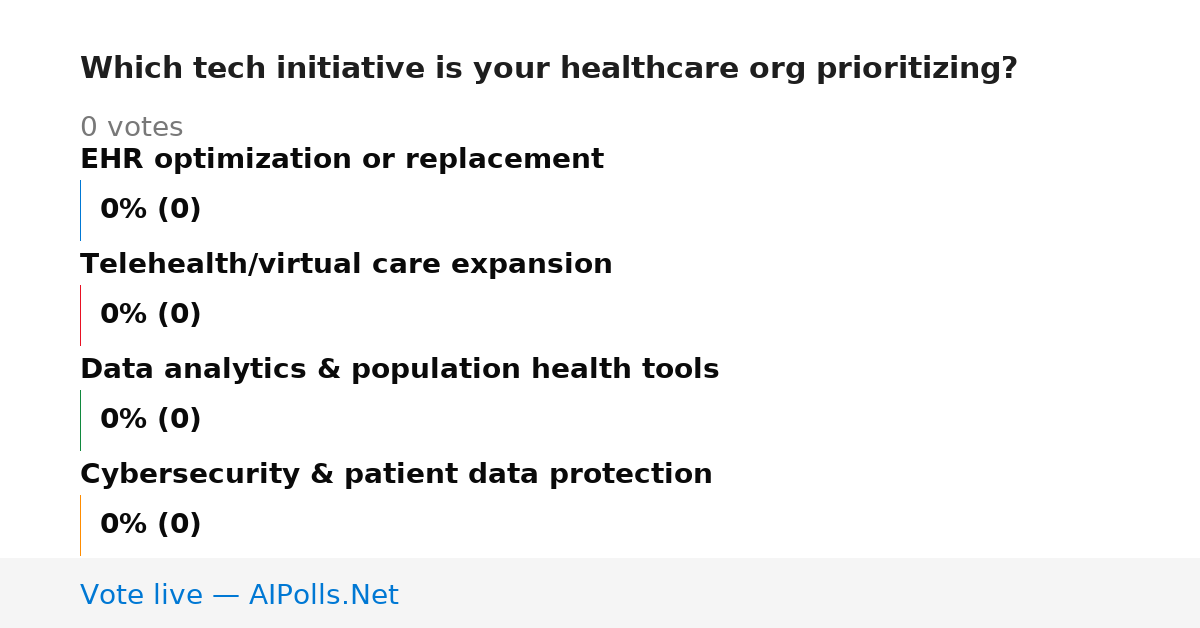 Which tech initiative is your healthcare org prioritizing?

0 votes

EHR optimization or replacement

0% (0)

Telehealth/virtual care expansion

0% (0)

Data analytics & population health tools

0% (0)

Cybersecurity & patient data protection

0% (0)

Vote live — AIPolls.Net